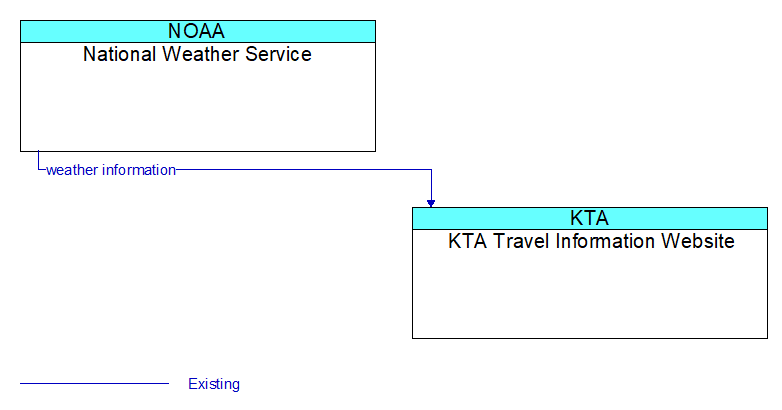 NOAA
National Weather Service

weather information

KTA
KTA Travel Information Website

Existing